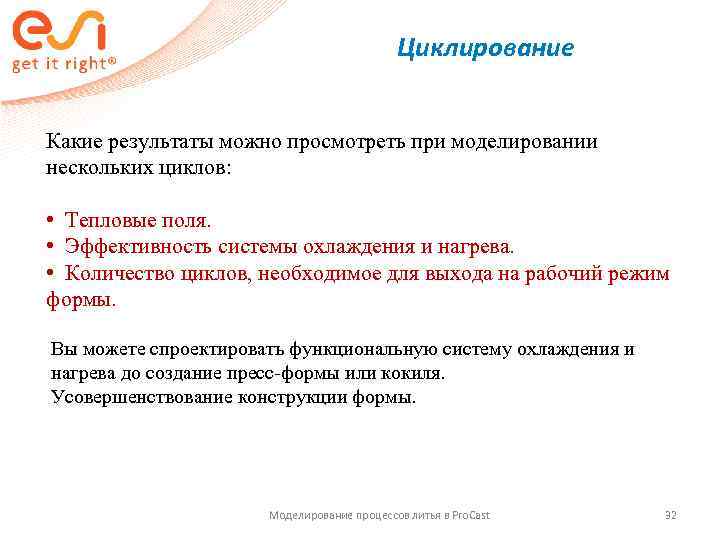 esi
get it right®

Циклирование

Какие результаты можно просмотреть при моделировании нескольких циклов:

• Тепловые поля.
• Эффективность системы охлаждения и нагрева.
• Количество циклов, необходимое для выхода на рабочий режим формы.

Вы можете спроектировать функциональную систему охлаждения и нагрева до создание пресс-формы или кокиля.
Усовершенствование конструкции формы.

Моделирование процессов литья в ProCast

32